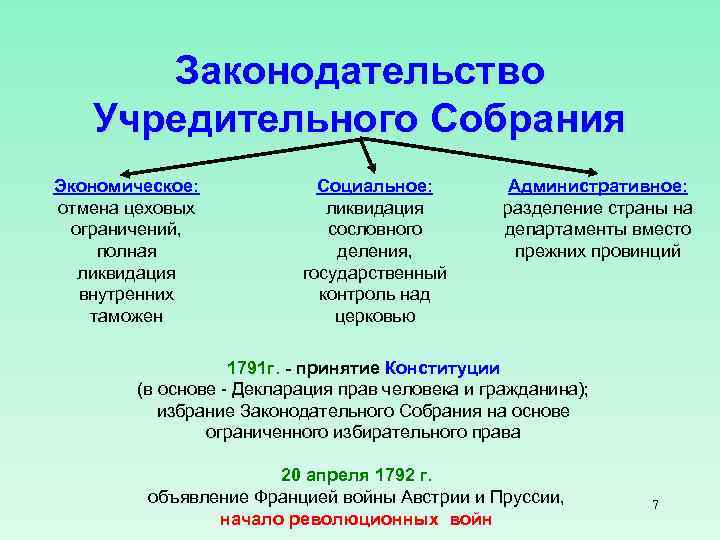 Законодательство Учредительного Собрания

Экономическое:
отмена цеховых ограничений, полная ликвидация внутренних таможен

Социальное:
ликвидация сословного деления, государственный контроль над церковью

Административное:
разделение страны на департаменты вместо прежних провинций

1791г. - принятие Конституции
(в основе - Декларация прав человека и гражданина);
избрание Законодательного Собрания на основе ограниченного избирательного права

20 апреля 1792 г.
объявление Францией войны Австрии и Пруссии,
начало революционных войн

7